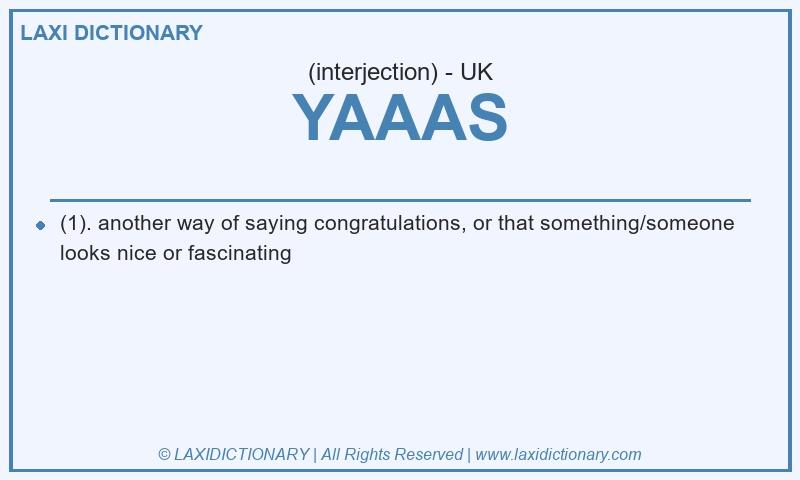 LAXI DICTIONARY

(interjection) - UK

YAAAS

(1). another way of saying congratulations, or that something/someone looks nice or fascinating

© LAXIDICTIONARY | All Rights Reserved | www.laxidictionary.com